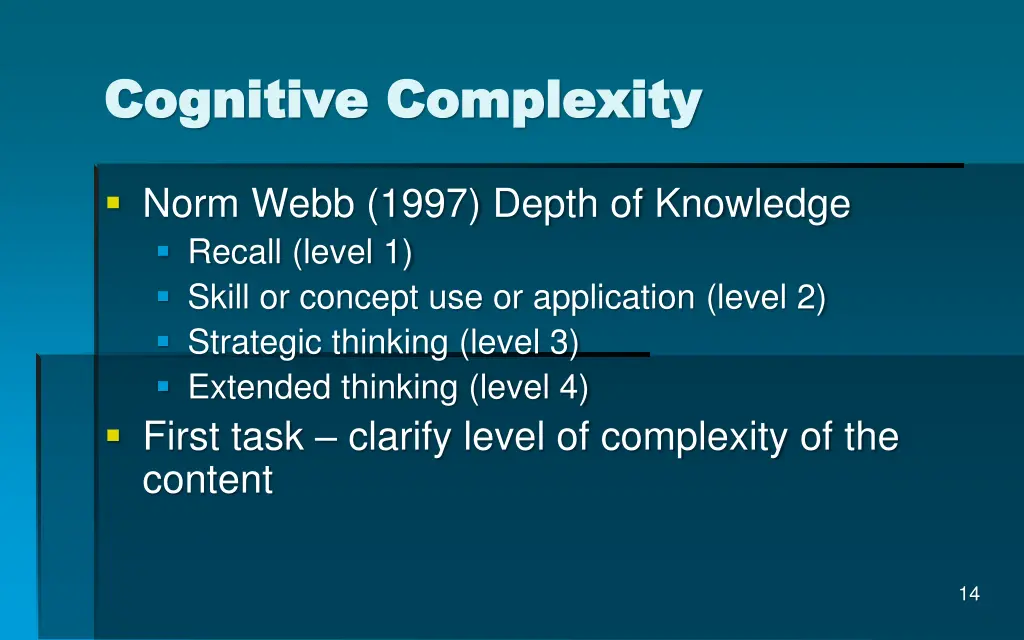 Cognitive Complexity

- Norm Webb (1997) Depth of Knowledge
  - Recall (level 1)
  - Skill or concept use or application (level 2)
  - Strategic thinking (level 3)
  - Extended thinking (level 4)
- First task – clarify level of complexity of the content

14